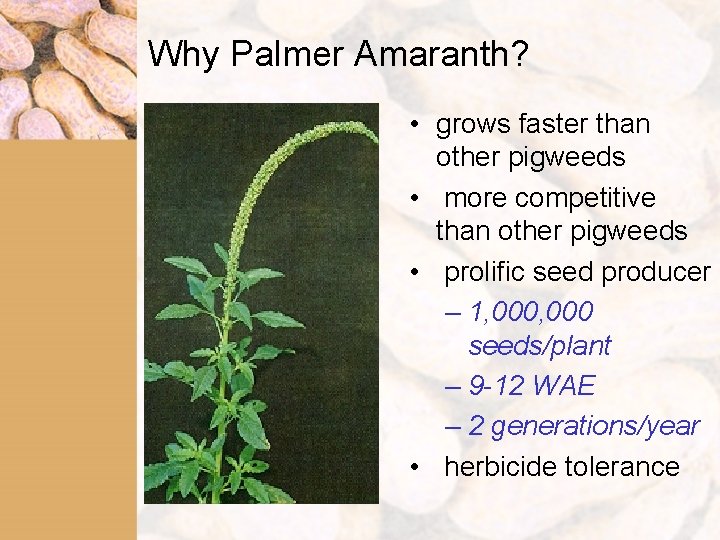 Why Palmer Amaranth?

• grows faster than other pigweeds
• more competitive than other pigweeds
• prolific seed producer
– 1,000,000 seeds/plant
– 9-12 WAE
– 2 generations/year
• herbicide tolerance